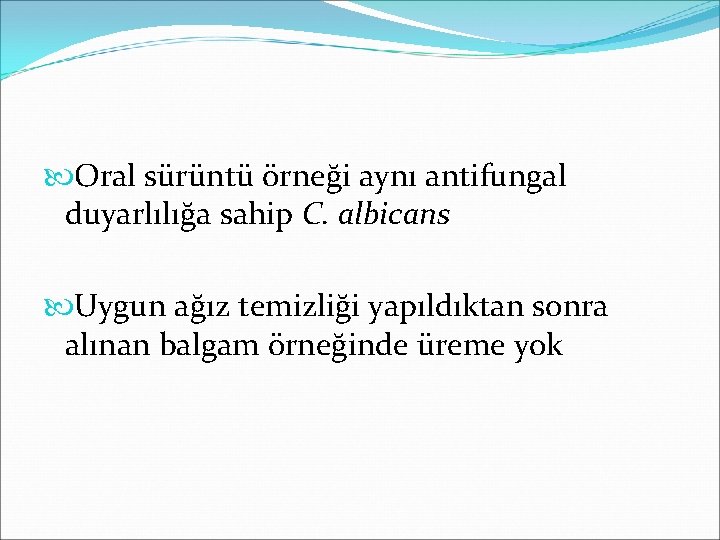 Oral sürüntü örneği aynı antifungal duyarlılığa sahip C. albicans

Uygun ağız temizliği yapıldıktan sonra alınan balgam örneğinde üreme yok